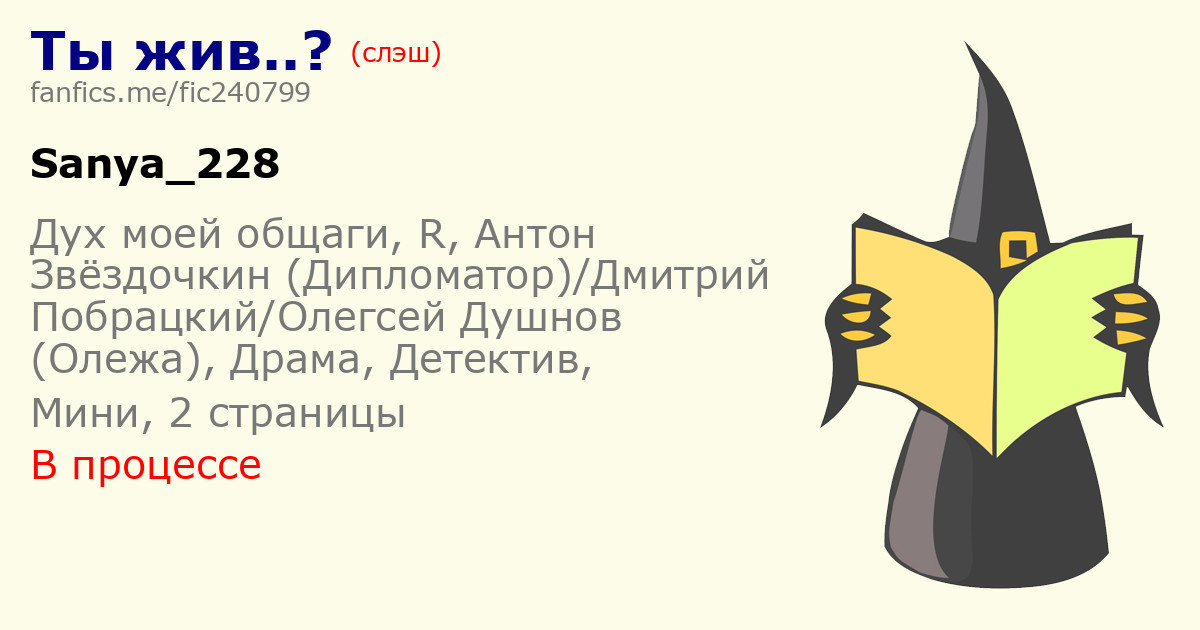 Ты жив..? (слэш)
fanfics.me/fic240799

Sanya_228

Дух моей общаги, R, Антон Звёздочкин (Дипломатор)/Дмитрий Побрацкий/Олегсей Душнов (Олежа), Драма, Детектив,

Мини, 2 страницы

В процессе